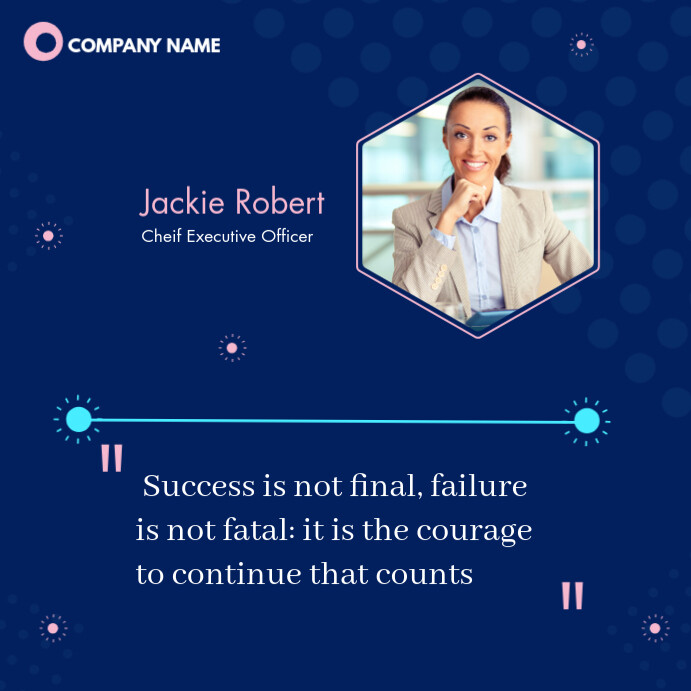 COMPANY NAME

Jackie Robert
Cheif Executive Officer

"
Success is not final, failure is not fatal: it is the courage to continue that counts
"